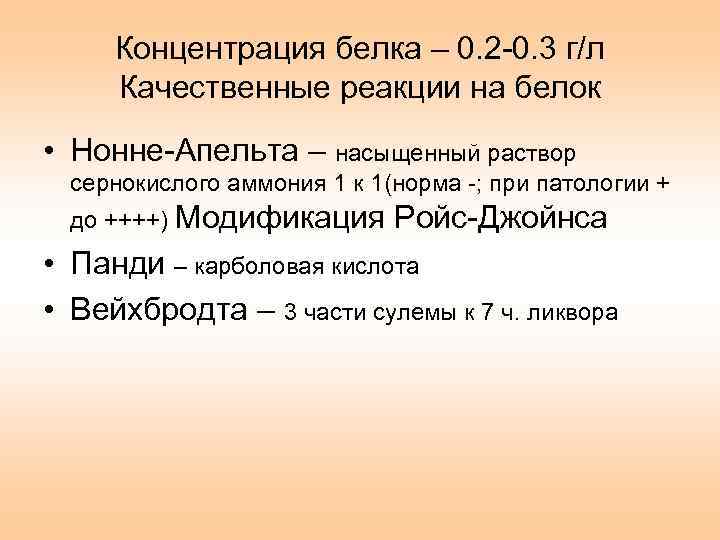 Концентрация белка – 0.2-0.3 г/л
Качественные реакции на белок

• Нонне-Апельта – насыщенный раствор сернокислого аммония 1 к 1(норма -; при патологии + до ++++) Модификация Ройс-Джойнса
• Панди – карболовая кислота
• Вейхбродта – 3 части сулемы к 7 ч. ликвора